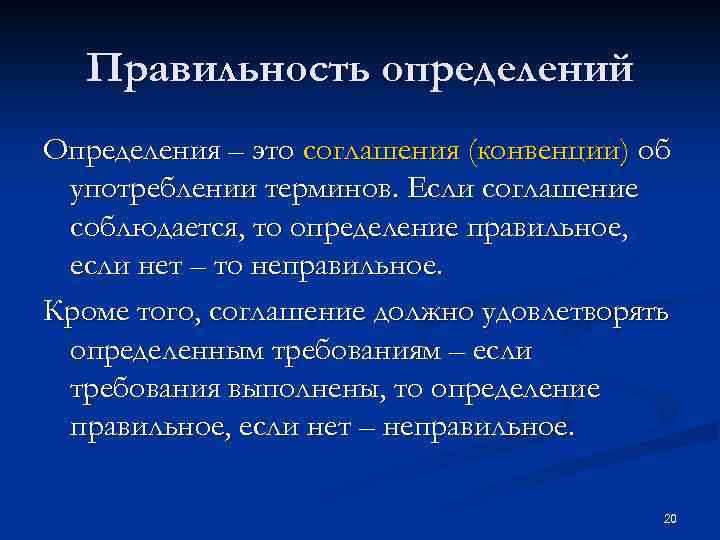 Правильность определений

Определения – это соглашения (конвенции) об употреблении терминов. Если соглашение соблюдается, то определение правильное, если нет – то неправильное.

Кроме того, соглашение должно удовлетворять определенным требованиям – если требования выполнены, то определение правильное, если нет – неправильное.

20